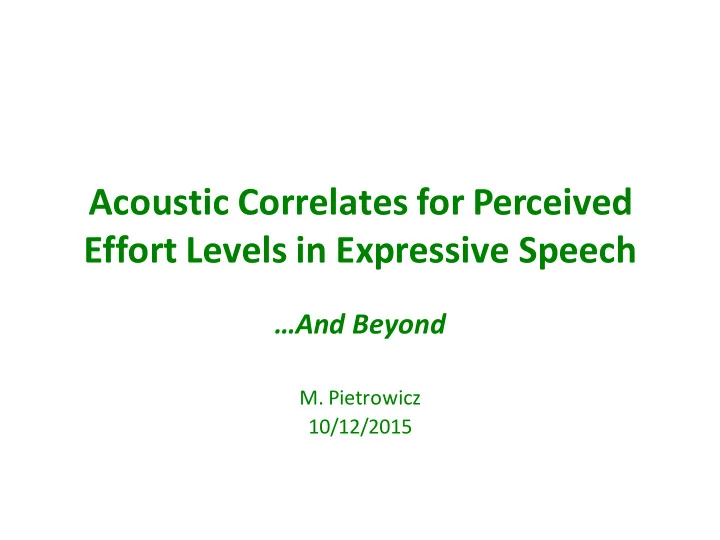 Acoustic Correlates for Perceived Effort Levels in Expressive Speech

…And Beyond

M. Pietrowicz
10/12/2015